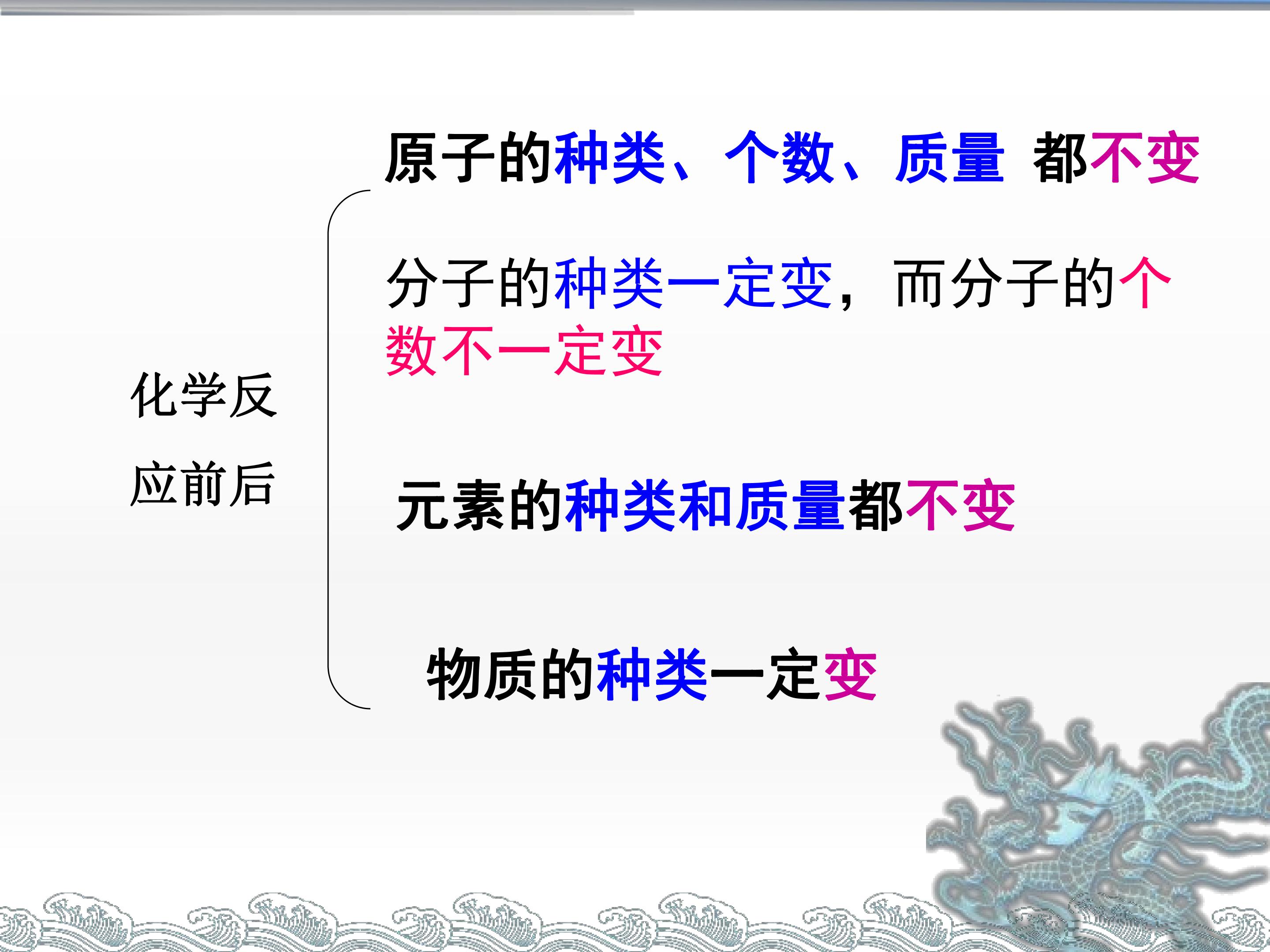 化学反应前后

原子的种类、个数、质量 都不变

分子的种类一定变，而分子的个数不一定变

元素的种类和质量都不变

物质的种类一定变